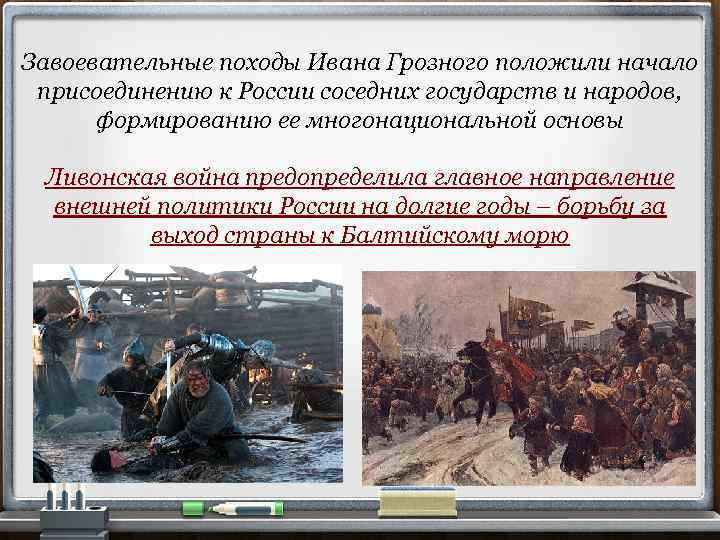 Завоевательные походы Ивана Грозного положили начало присоединению к России соседних государств и народов, формированию ее многонациональной основы

Ливонская война предопределила главное направление внешней политики России на долгие годы – борьбу за выход страны к Балтийскому морю